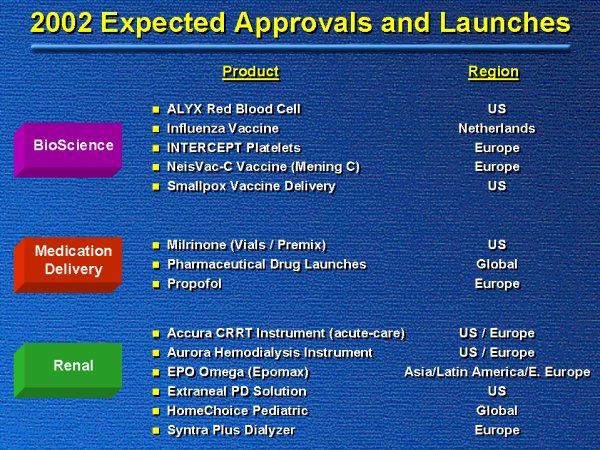 2002 Expected Approvals and Launches

| | Product | Region |
|---|---|---|
| BioScience | ALYX Red Blood Cell | US |
| | Influenza Vaccine | Netherlands |
| | INTERCEPT Platelets | Europe |
| | NeisVac-C Vaccine (Mening C) | Europe |
| | Smallpox Vaccine Delivery | US |
| Medication Delivery | Milrinone (Vials / Premix) | US |
| | Pharmaceutical Drug Launches | Global |
| | Propofol | Europe |
| Renal | Accura CRRT Instrument (acute-care) | US / Europe |
| | Aurora Hemodialysis Instrument | US / Europe |
| | EPO Omega (Epomax) | Asia/Latin America/E. Europe |
| | Extraneal PD Solution | US |
| | HomeChoice Pediatric | Global |
| | Syntra Plus Dialyzer | Europe |